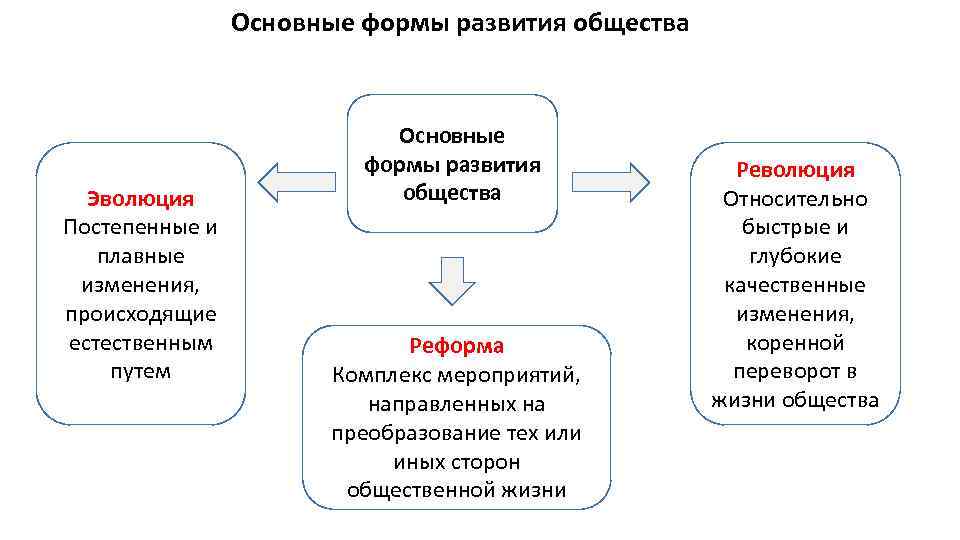 Основные формы развития общества

Основные формы развития общества

Эволюция
Постепенные и плавные изменения, происходящие естественным путем

Реформа
Комплекс мероприятий, направленных на преобразование тех или иных сторон общественной жизни

Революция
Относительно быстрые и глубокие качественные изменения, коренной переворот в жизни общества